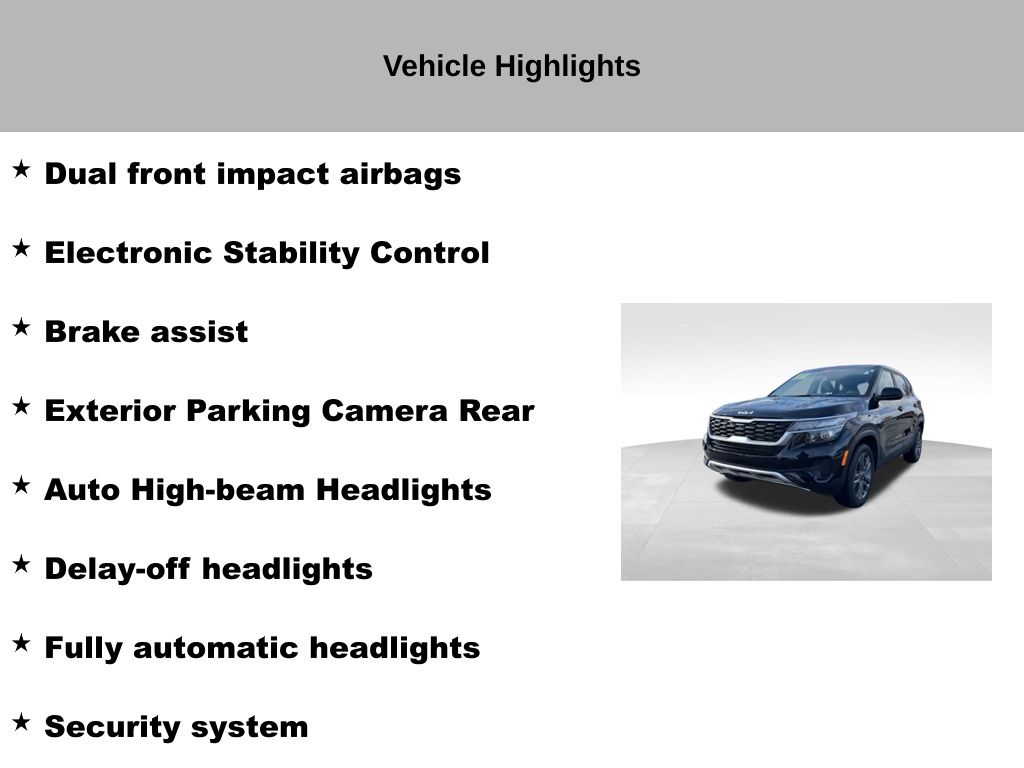 Vehicle Highlights

★ Dual front impact airbags

★ Electronic Stability Control

★ Brake assist

★ Exterior Parking Camera Rear

★ Auto High-beam Headlights

★ Delay-off headlights

★ Fully automatic headlights

★ Security system